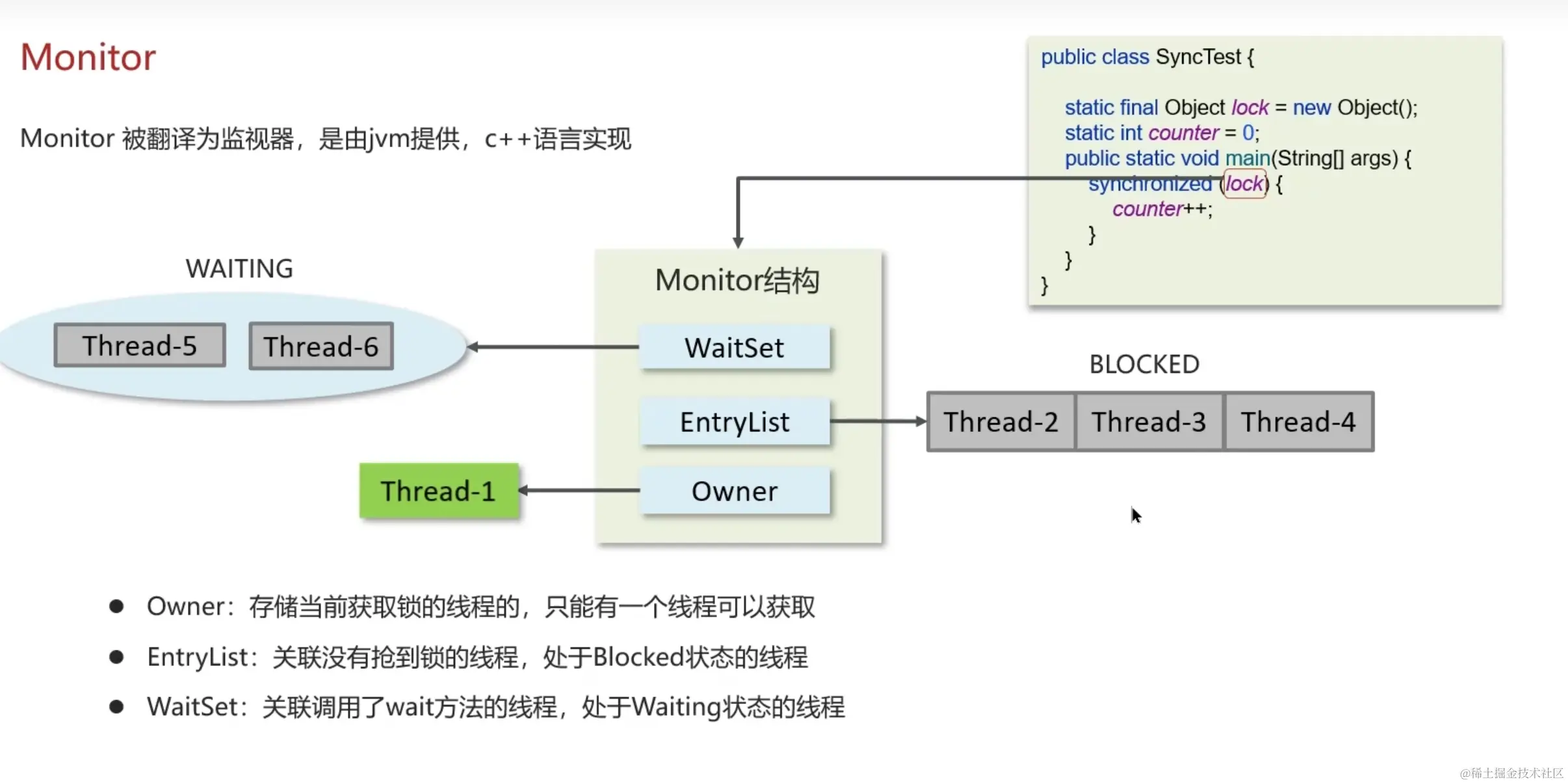 Monitor

Monitor 被翻译为监视器，是由jvm提供，c++语言实现

public class SyncTest {

static final Object lock = new Object();
static int counter = 0;
public static void main(String[] args) {
synchronized (lock) {
counter++;
}
}
}

WAITING

Thread-5 Thread-6

Monitor结构

WaitSet

EntryList

Owner

Thread-1

BLOCKED

Thread-2 Thread-3 Thread-4

● Owner：存储当前获取锁的线程的，只能有一个线程可以获取

● EntryList：关联没有抢到锁的线程，处于Blocked状态的线程

● WaitSet：关联调用了wait方法的线程，处于Waiting状态的线程

@稀土掘金技术社区